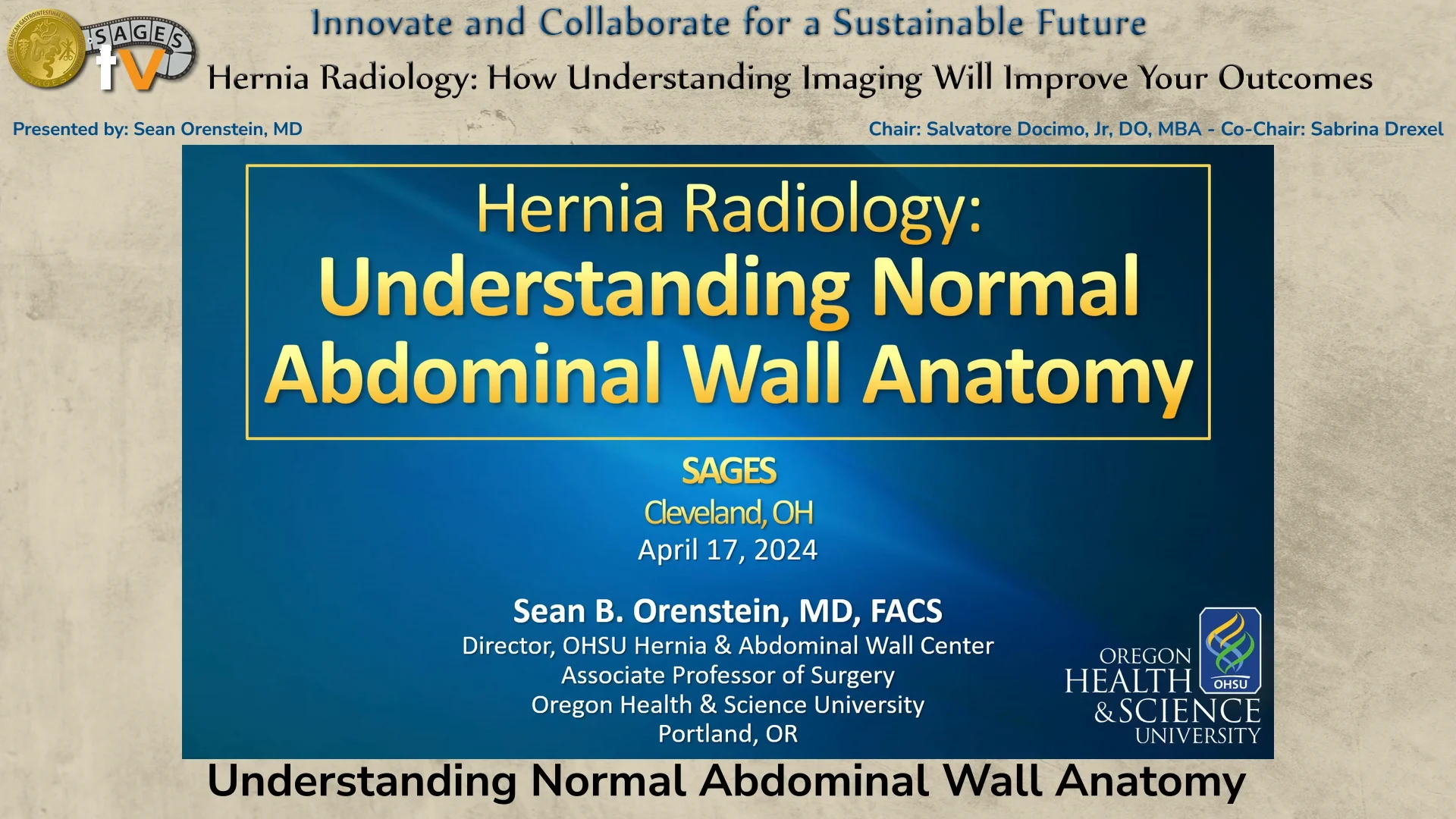 SAGES tv

Innovate and Collaborate for a Sustainable Future

Hernia Radiology: How Understanding Imaging Will Improve Your Outcomes

Presented by: Sean Orenstein, MD

Chair: Salvatore Docimo, Jr, DO, MBA - Co-Chair: Sabrina Drexel

Hernia Radiology:
Understanding Normal Abdominal Wall Anatomy

SAGES
Cleveland, OH
April 17, 2024

Sean B. Orenstein, MD, FACS
Director, OHSU Hernia & Abdominal Wall Center
Associate Professor of Surgery
Oregon Health & Science University
Portland, OR

OREGON HEALTH & SCIENCE UNIVERSITY
OHSU

Understanding Normal Abdominal Wall Anatomy